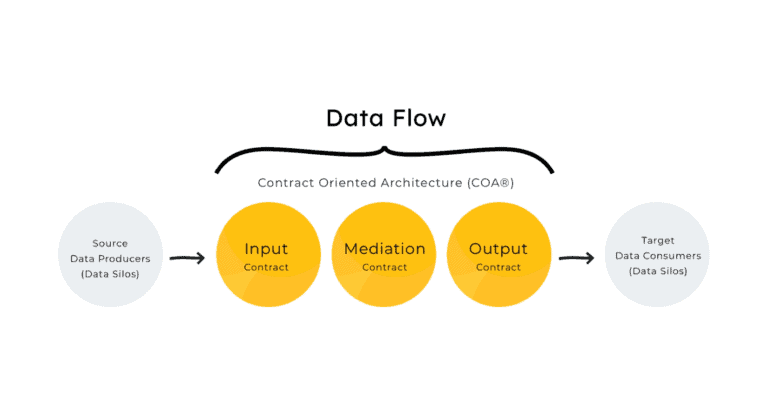 Data Flow

Contract Oriented Architecture (COA®)

Source
Data Producers
(Data Silos)

Input
Contract

Mediation
Contract

Output
Contract

Target
Data Consumers
(Data Silos)